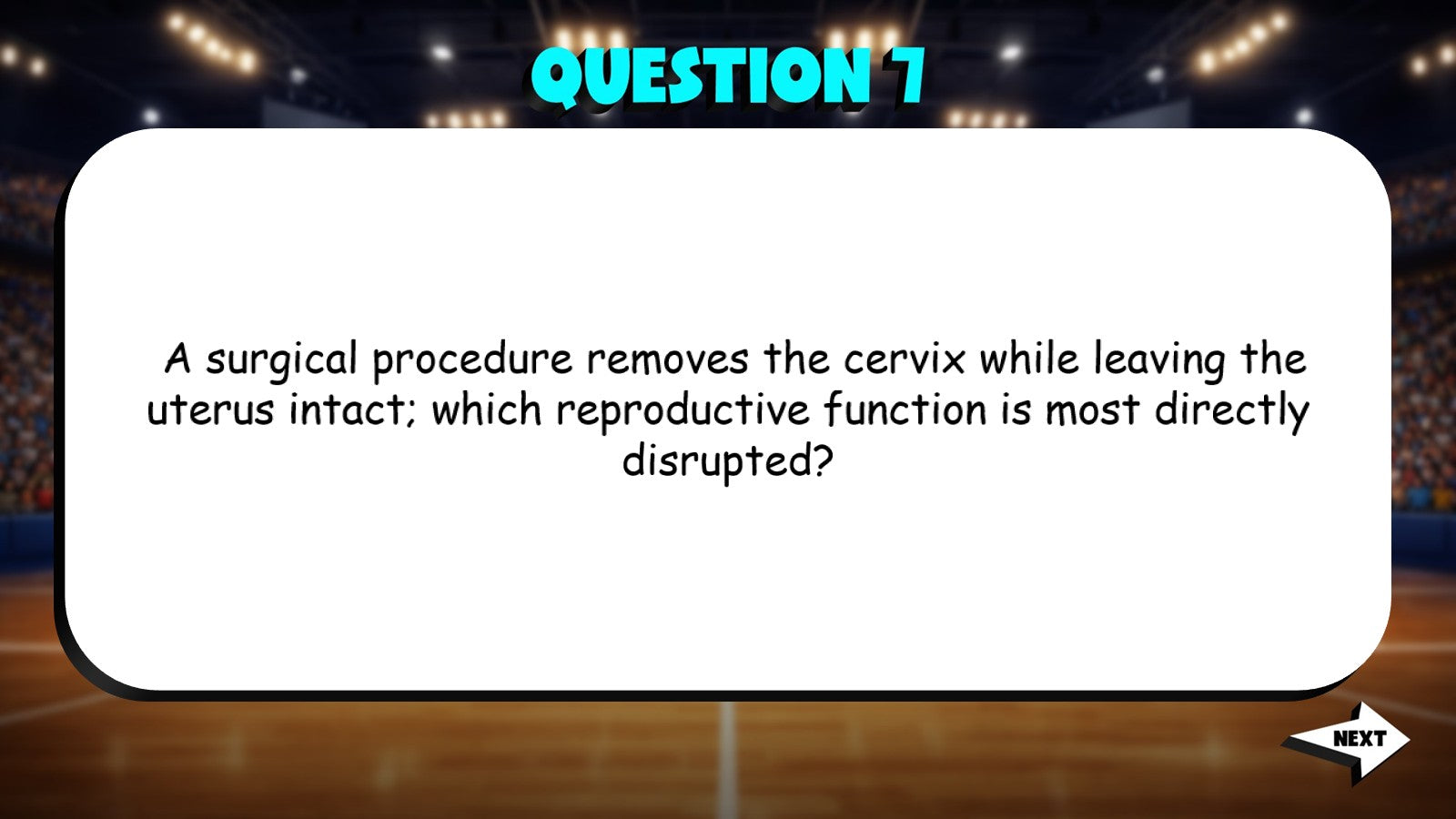 QUESTION 7

A surgical procedure removes the cervix while leaving the uterus intact; which reproductive function is most directly disrupted?

NEXT